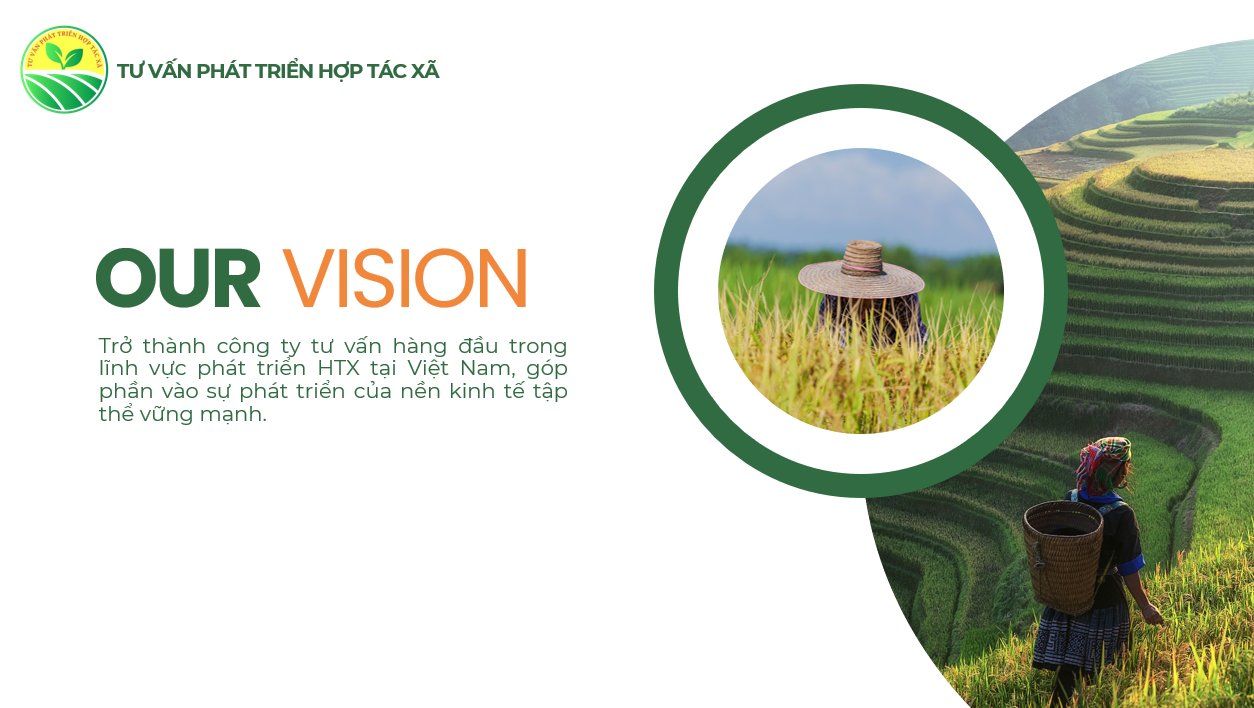 TƯ VẤN PHÁT TRIỂN HỢP TÁC XÃ

TƯ VẤN PHÁT TRIỂN HỢP TÁC XÃ

OUR VISION

Trở thành công ty tư vấn hàng đầu trong lĩnh vực phát triển HTX tại Việt Nam, góp phần vào sự phát triển của nền kinh tế tập thể vững mạnh.